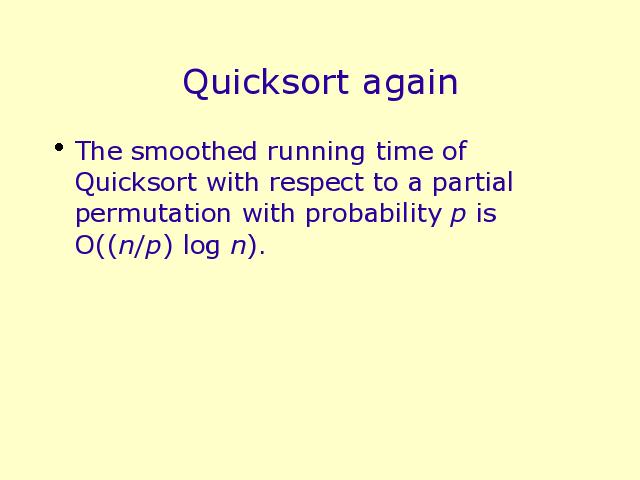 Quicksort again

• The smoothed running time of Quicksort with respect to a partial permutation with probability $p$ is $O((n/p) \log n)$.